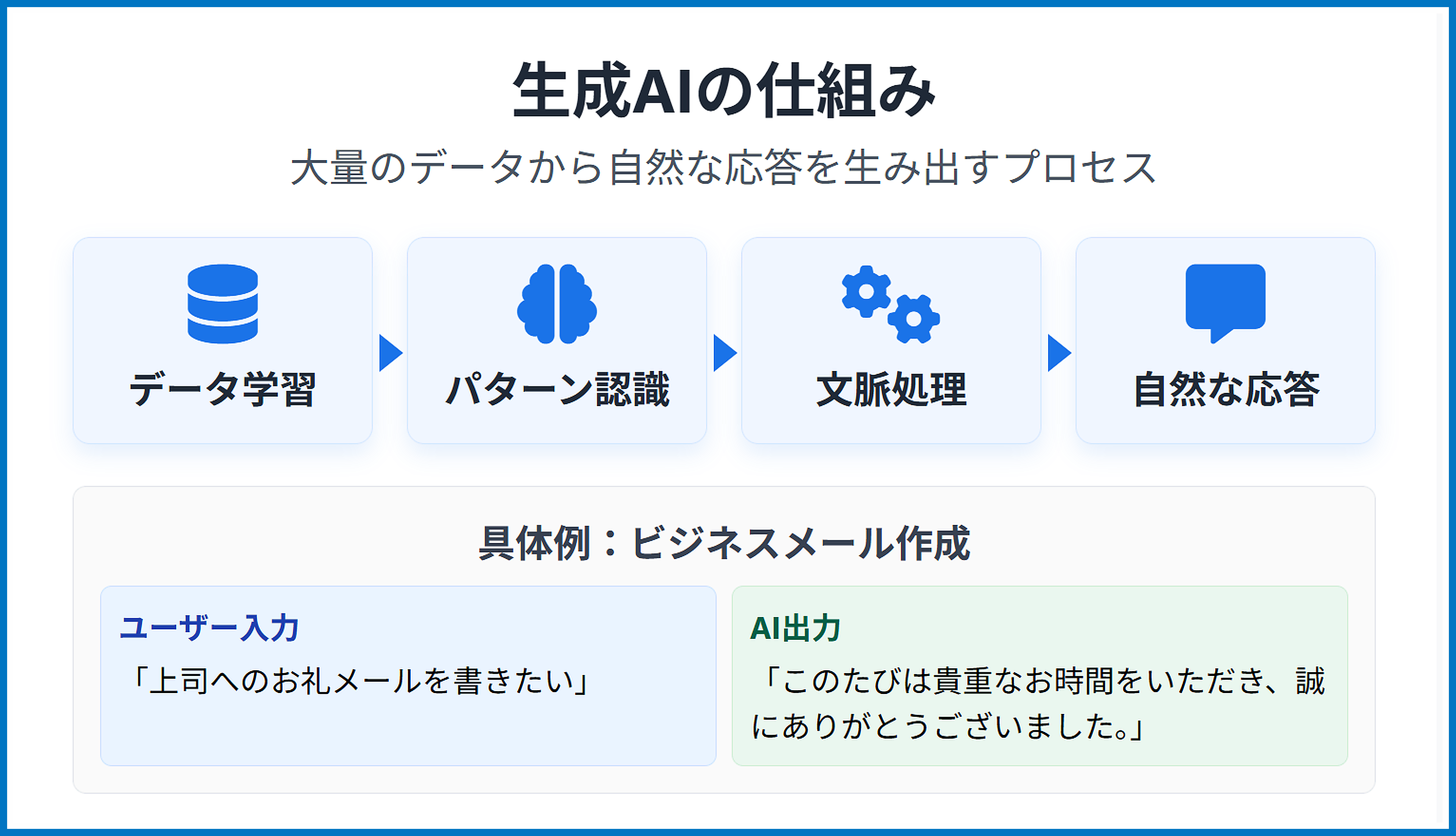 生成AIの仕組み

大量のデータから自然な応答を生み出すプロセス

データ学習

パターン認識

文脈処理

自然な応答

具体例：ビジネスメール作成

ユーザー入力

「上司へのお礼メールを書きたい」

AI出力

「このたびは貴重なお時間をいただき、誠にありがとうございました。」